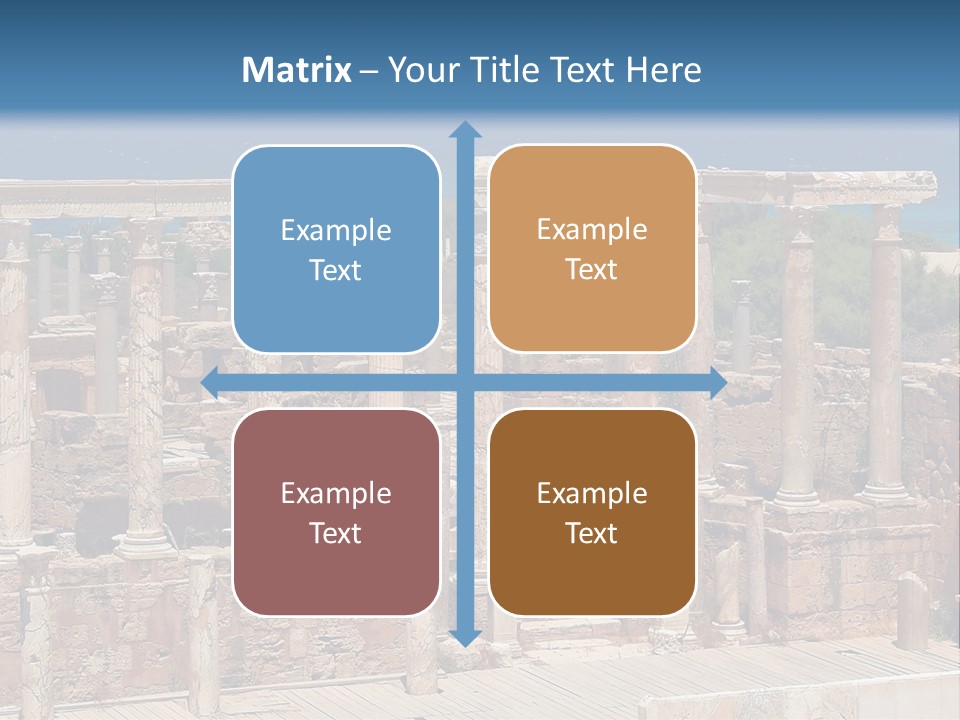 Matrix – Your Title Text Here

Example Text

Example Text

Example Text

Example Text